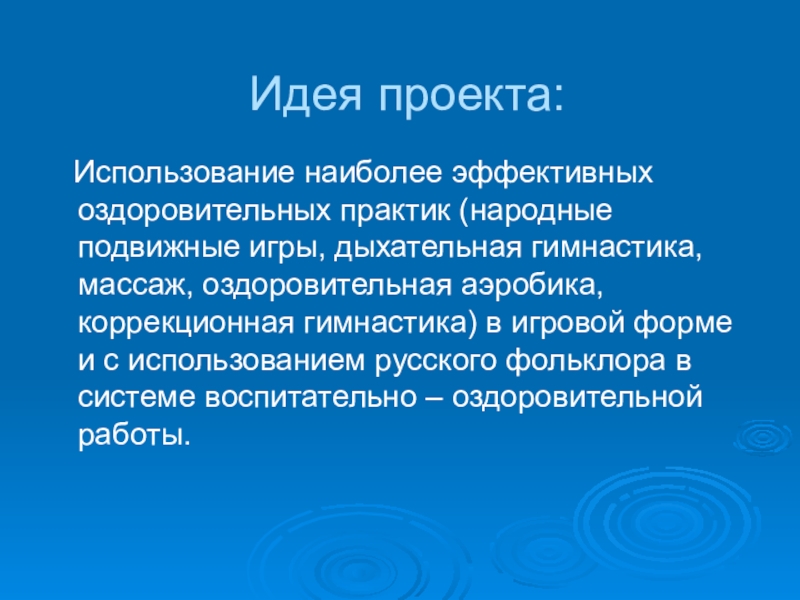 Идея проекта:

Использование наиболее эффективных оздоровительных практик (народные подвижные игры, дыхательная гимнастика, массаж, оздоровительная аэробика, коррекционная гимнастика) в игровой форме и с использованием русского фольклора в системе воспитательно – оздоровительной работы.